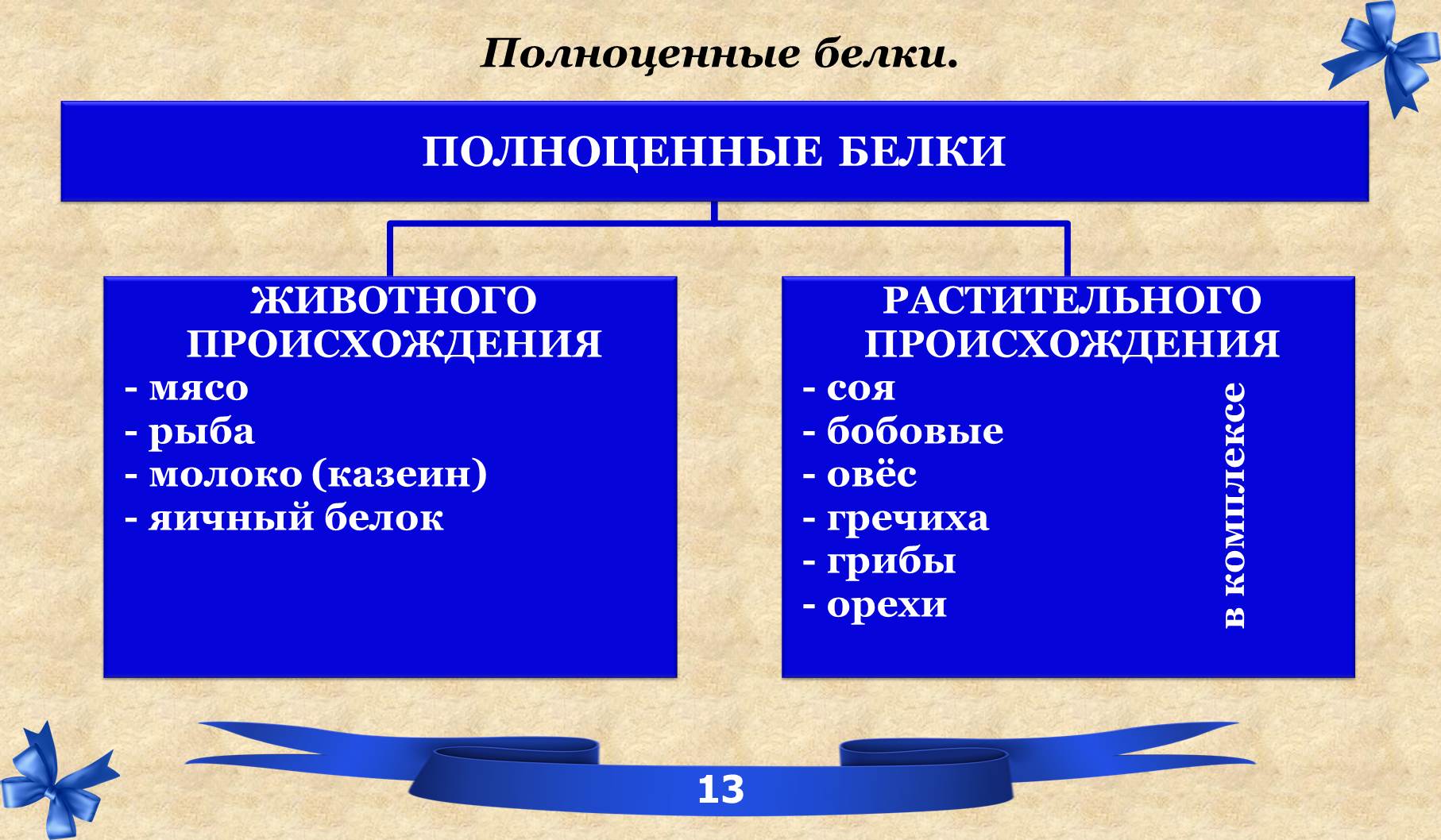 Полноценные белки.

ПОЛНОЦЕННЫЕ БЕЛКИ

ЖИВОТНОГО ПРОИСХОЖДЕНИЯ
- мясо
- рыба
- молоко (казеин)
- яичный белок

РАСТИТЕЛЬНОГО ПРОИСХОЖДЕНИЯ
- соя
- бобовые
- овёс
- гречиха
- грибы
- орехи

в комплексе

13